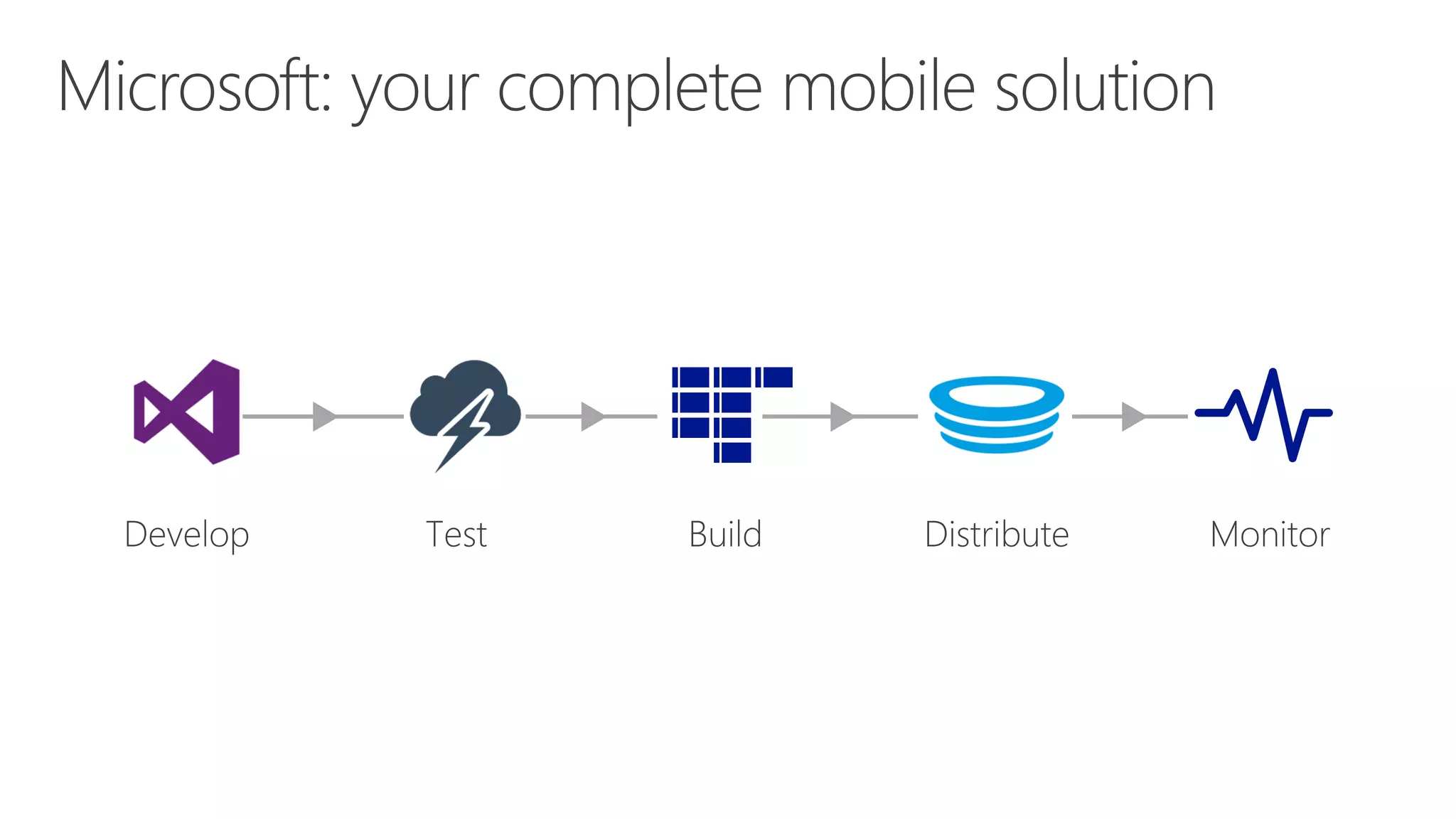 Microsoft: your complete mobile solution

Develop

Test

Build

Distribute

Monitor